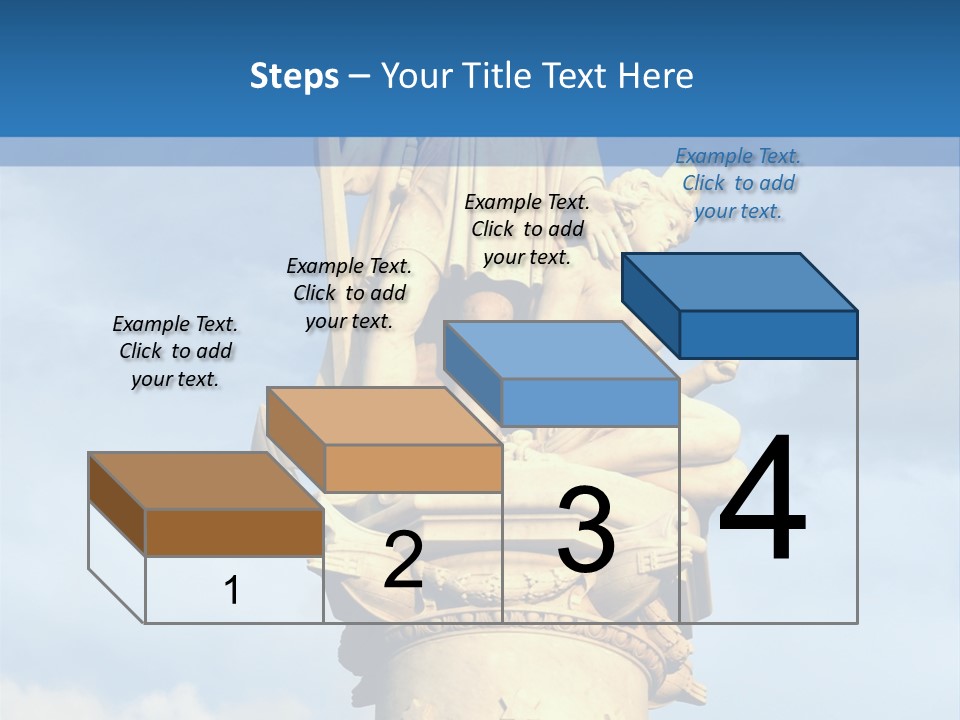 Steps – Your Title Text Here

Example Text. Click to add your text.

Example Text. Click to add your text.

Example Text. Click to add your text.

Example Text. Click to add your text.

1

2

3

4